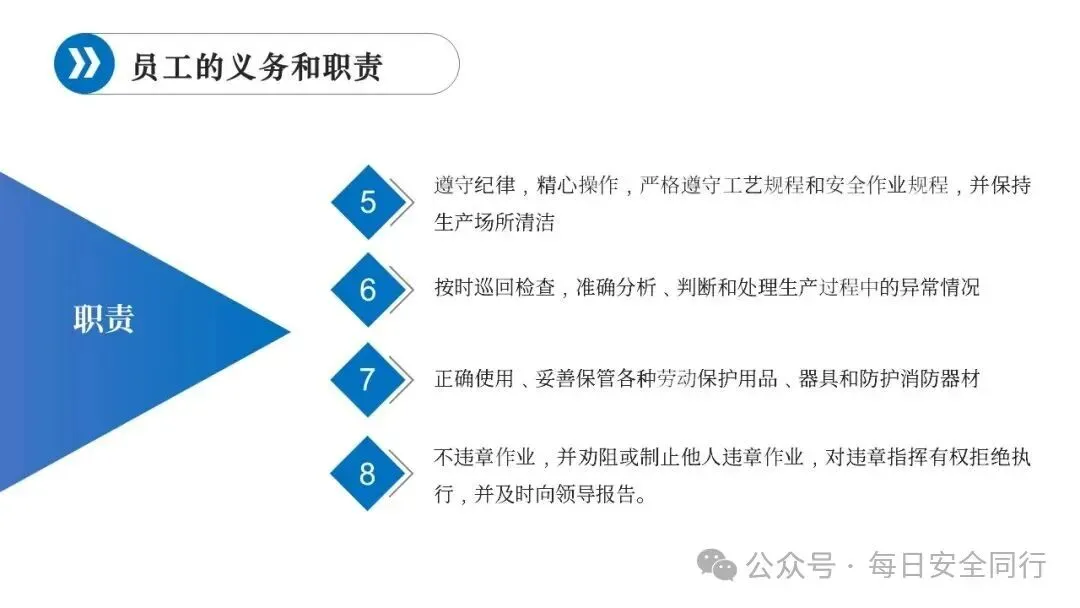 员工的义务和职责

职责

5 遵守纪律，精心操作，严格遵守工艺规程和安全作业规程，并保持生产场所清洁

6 按时巡回检查，准确分析、判断和处理生产过程中的异常情况

7 正确使用、妥善保管各种劳动保护用品、器具和防护消防器材

8 不违章作业，并劝阻或制止他人违章作业，对违章指挥有权拒绝执行，并及时向领导报告。

公众号 · 每日安全同行